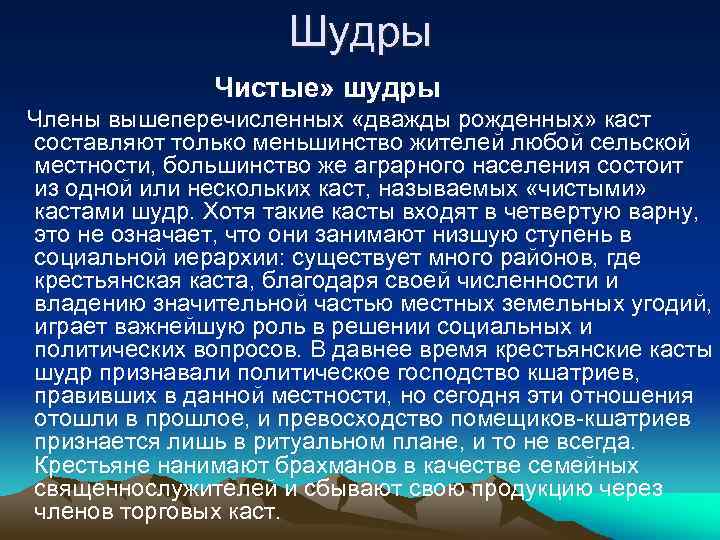 Шудры

Чистые» шудры

Члены вышеперечисленных «дважды рожденных» каст составляют только меньшинство жителей любой сельской местности, большинство же аграрного населения состоит из одной или нескольких каст, называемых «чистыми» кастами шудр. Хотя такие касты входят в четвертую варну, это не означает, что они занимают низшую ступень в социальной иерархии: существует много районов, где крестьянская каста, благодаря своей численности и владению значительной частью местных земельных угодий, играет важнейшую роль в решении социальных и политических вопросов. В давнее время крестьянские касты шудр признавали политическое господство кшатриев, правивших в данной местности, но сегодня эти отношения отошли в прошлое, и превосходство помещиков-кшатриев признается лишь в ритуальном плане, и то не всегда. Крестьяне нанимают брахманов в качестве семейных священнослужителей и сбывают свою продукцию через членов торговых каст.